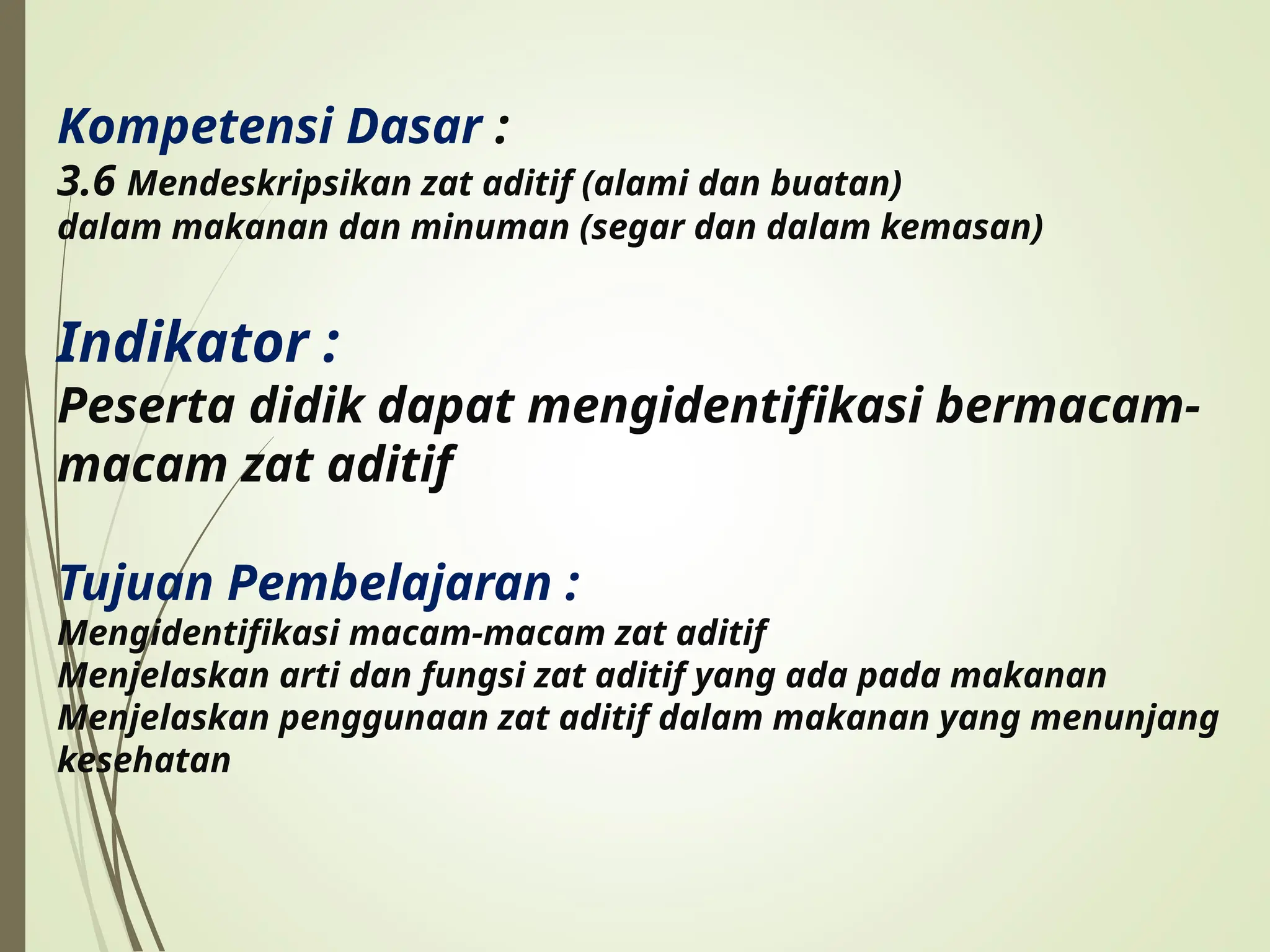 Kompetensi Dasar :
3.6 Mendeskripsikan zat aditif (alami dan buatan) dalam makanan dan minuman (segar dan dalam kemasan)

Indikator :
Peserta didik dapat mengidentifikasi bermacam-macam zat aditif

Tujuan Pembelajaran :
Mengidentifikasi macam-macam zat aditif
Menjelaskan arti dan fungsi zat aditif yang ada pada makanan
Menjelaskan penggunaan zat aditif dalam makanan yang menunjang kesehatan